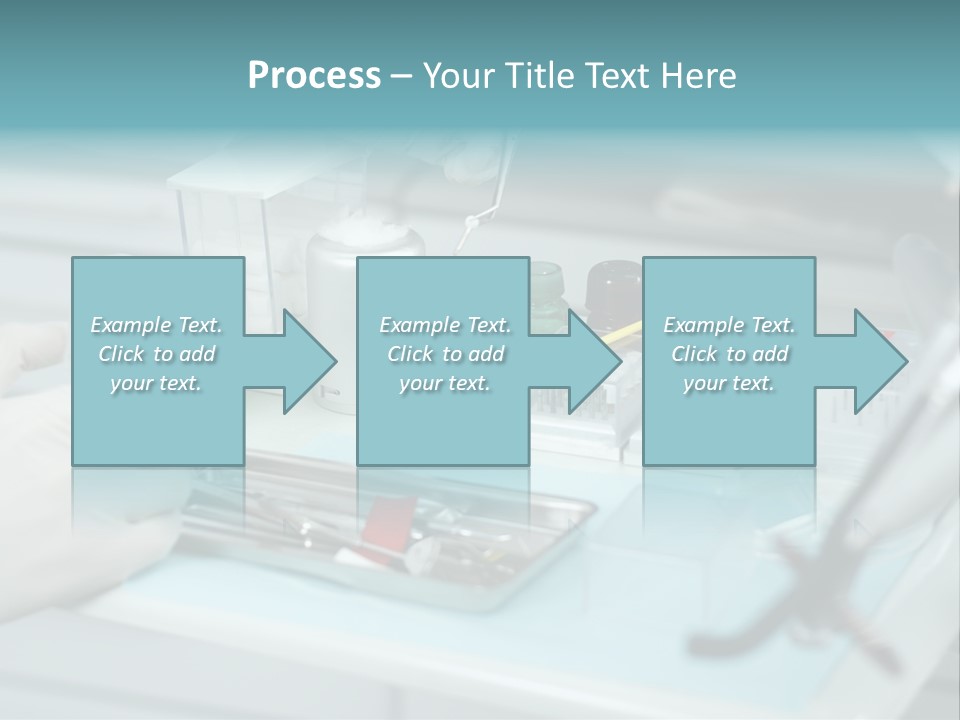 Process – Your Title Text Here

Example Text. Click to add your text.

Example Text. Click to add your text.

Example Text. Click to add your text.